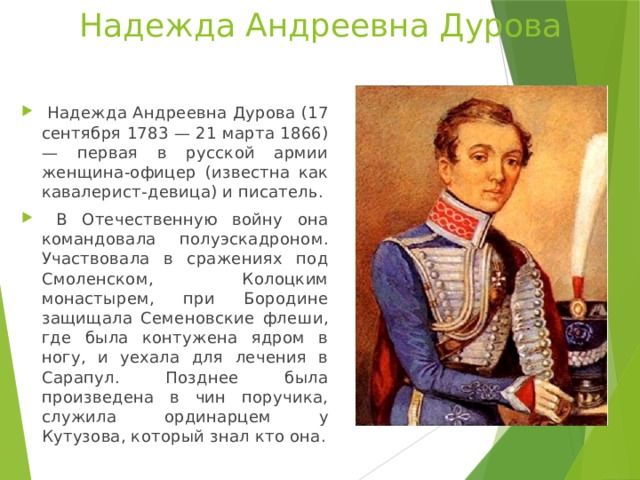 Надежда Андреевна Дурова

Надежда Андреевна Дурова (17 сентября 1783 — 21 марта 1866) — первая в русской армии женщина-офицер (известна как кавалерист-девица) и писатель.

В Отечественную войну она командовала полуэскадроном. Участвовала в сражениях под Смоленском, Колоцким монастырем, при Бородине защищала Семеновские флеши, где была контужена ядром в ногу, и уехала для лечения в Сарапул. Позднее была произведена в чин поручика, служила ординарцем у Кутузова, который знал кто она.